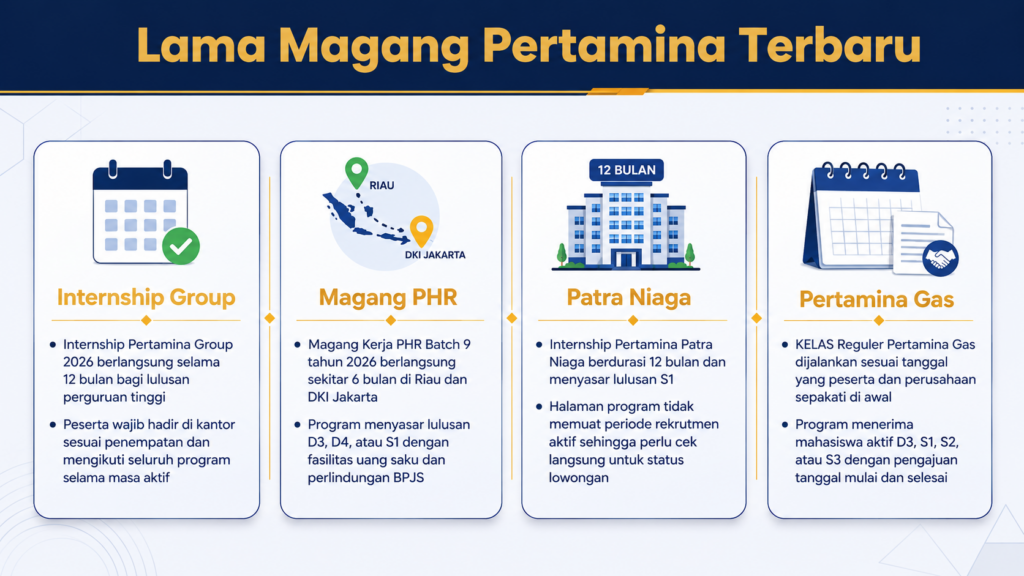 Lama Magang Pertamina Terbaru

Internship Group

- Internship Pertamina Group 2026 berlangsung selama 12 bulan bagi lulusan perguruan tinggi
- Peserta wajib hadir di kantor sesuai penempatan dan mengikuti seluruh program selama masa aktif

RIAU
DKI JAKARTA

Magang PHR

- Magang Kerja PHR Batch 9 tahun 2026 berlangsung sekitar 6 bulan di Riau dan DKI Jakarta
- Program menyasar lulusan D3, D4, atau S1 dengan fasilitas uang saku dan perlindungan BPJS

12 BULAN

Patra Niaga

- Internship Pertamina Patra Niaga berdurasi 12 bulan dan menyasar lulusan S1
- Halaman program tidak memuat periode rekrutmen aktif sehingga perlu cek langsung untuk status lowongan

Pertamina Gas

- KELAS Reguler Pertamina Gas dijalankan sesuai tanggal yang peserta dan perusahaan sepakati di awal
- Program menerima mahasiswa aktif D3, S1, S2, atau S3 dengan pengajuan tanggal mulai dan selesai